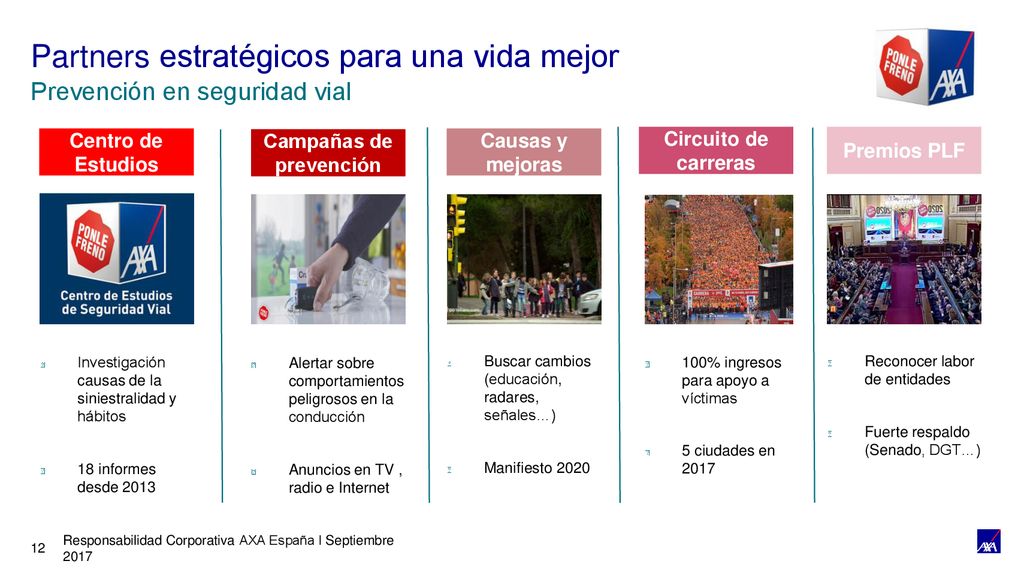 Partners estratégicos para una vida mejor
Prevención en seguridad vial

PONLE FRENO AXA

Centro de Estudios

PONLE FRENO AXA
Centro de Estudios de Seguridad Vial

Investigación causas de la siniestralidad y hábitos

18 informes desde 2013

Campañas de prevención

Alertar sobre comportamientos peligrosos en la conducción

Anuncios en TV , radio e Internet

Causas y mejoras

Buscar cambios (educación, radares, señales…)

Manifiesto 2020

Circuito de carreras

100% ingresos para apoyo a víctimas

5 ciudades en 2017

Premios PLF

Reconocer labor de entidades

Fuerte respaldo (Senado, DGT…)

12 Responsabilidad Corporativa AXA España I Septiembre 2017

AXA